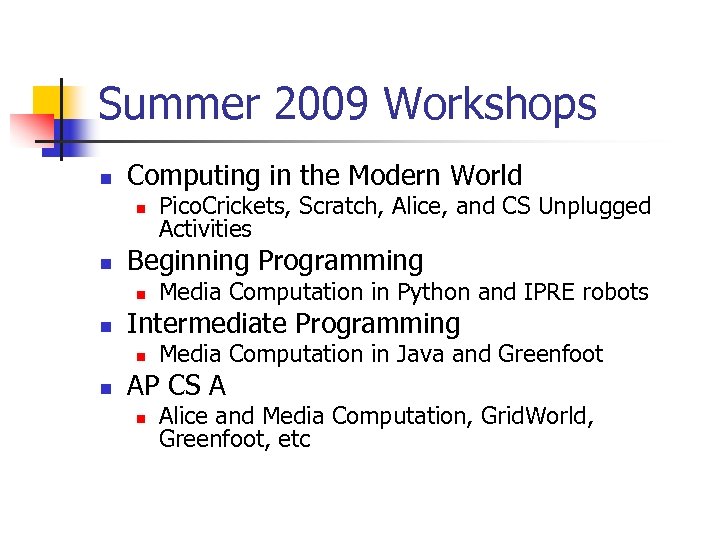 Summer 2009 Workshops

- Computing in the Modern World
  - PicoCrickets, Scratch, Alice, and CS Unplugged Activities
- Beginning Programming
  - Media Computation in Python and IPRE robots
- Intermediate Programming
  - Media Computation in Java and Greenfoot
- AP CS A
  - Alice and Media Computation, GridWorld, Greenfoot, etc